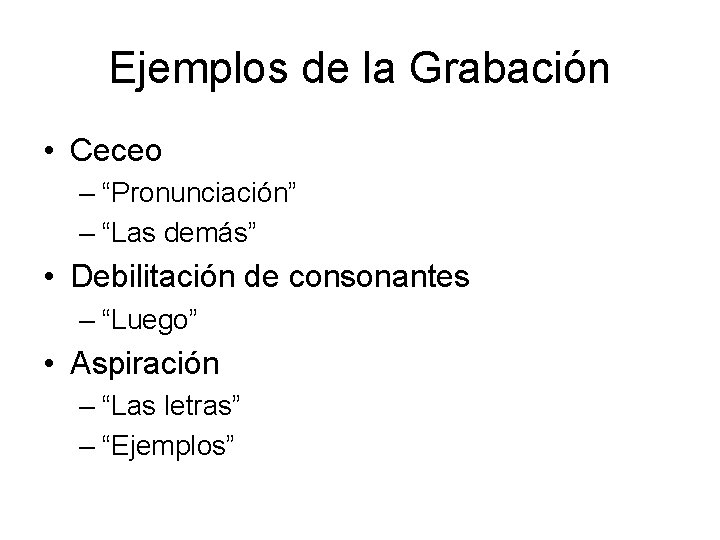 Ejemplos de la Grabación

• Ceceo
– “Pronunciación”
– “Las demás”
• Debilitación de consonantes
– “Luego”
• Aspiración
– “Las letras”
– “Ejemplos”